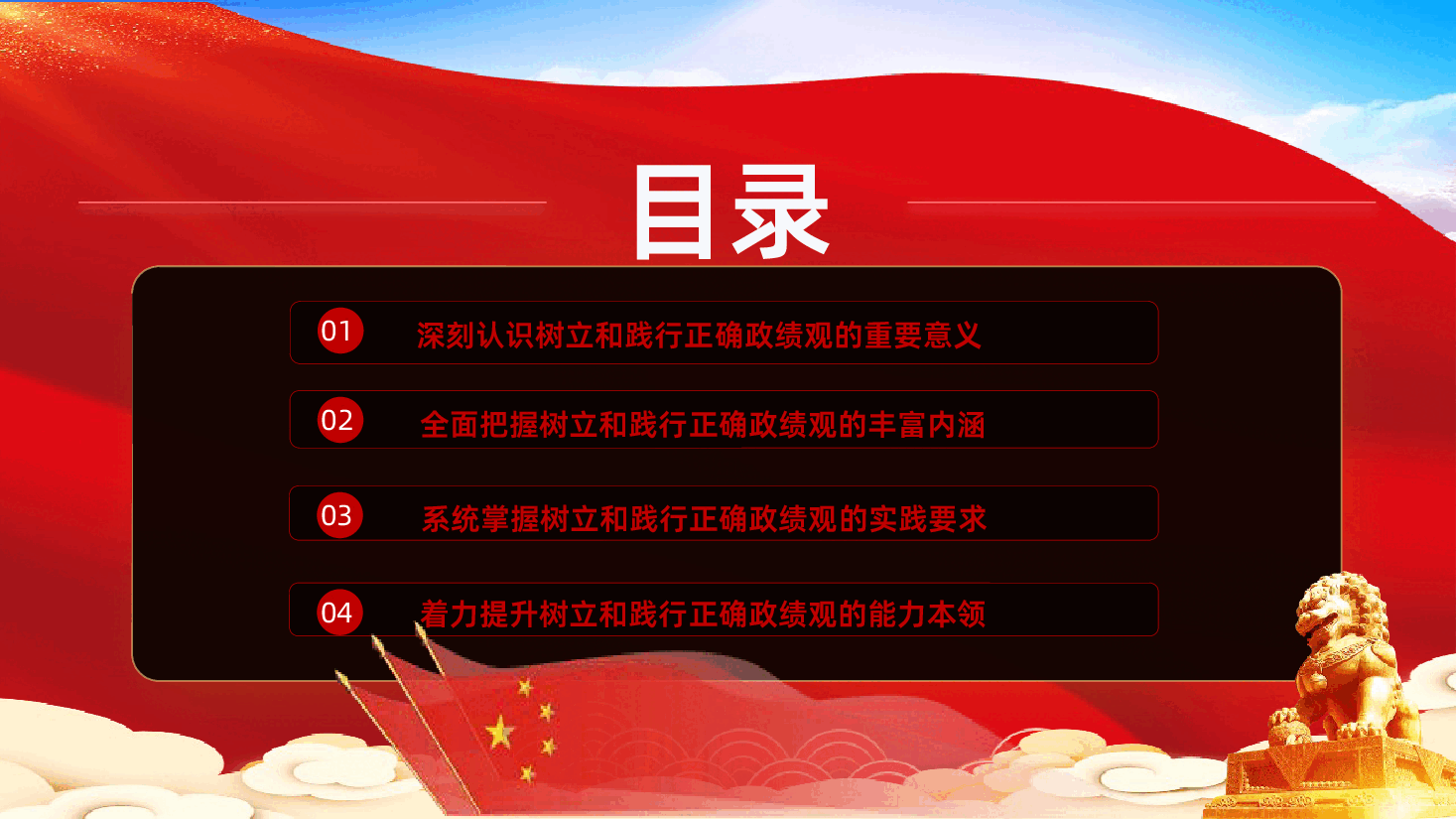 目录

01 深刻认识树立和践行正确政绩观的重要意义

02 全面把握树立和践行正确政绩观的丰富内涵

03 系统掌握树立和践行正确政绩观的实践要求

04 着力提升树立和践行正确政绩观的能力本领